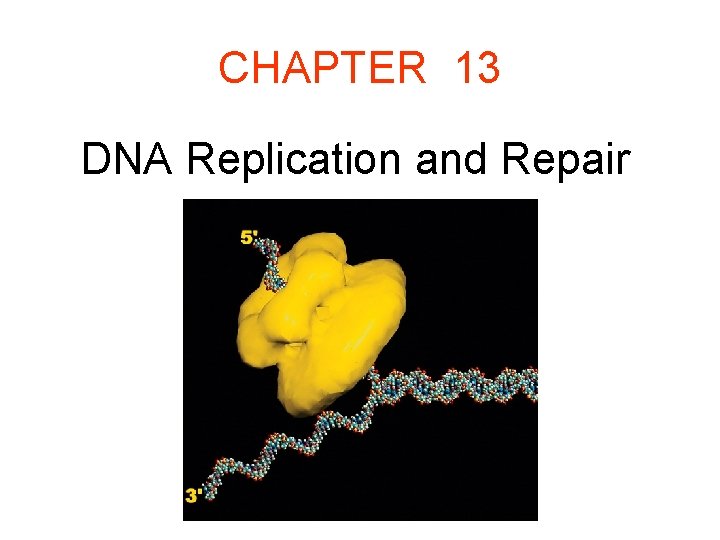 CHAPTER 13

DNA Replication and Repair

5'

3'